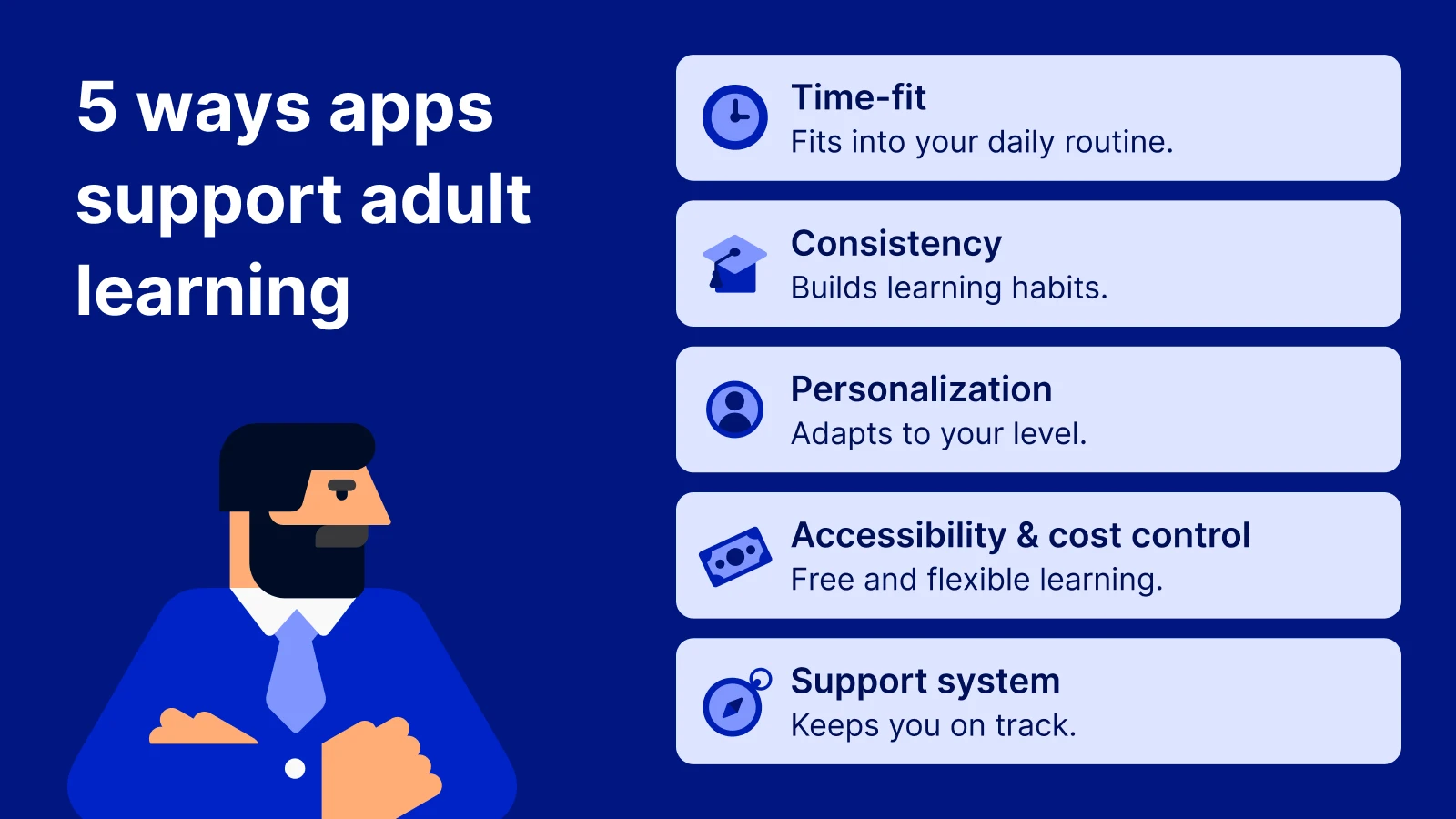 5 ways apps support adult learning

Time-fit
Fits into your daily routine.

Consistency
Builds learning habits.

Personalization
Adapts to your level.

Accessibility & cost control
Free and flexible learning.

Support system
Keeps you on track.